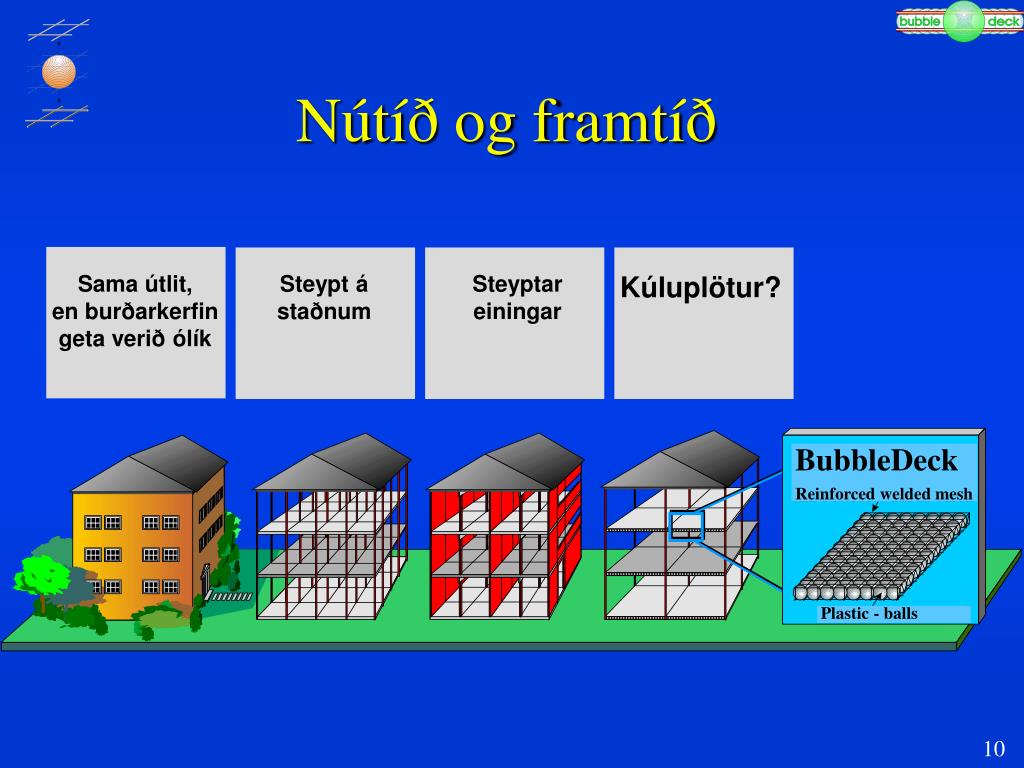 bubble deck

Nútíð og framtíð

Sama útlit, en burðarkerfin geta verið ólík

Steypt á staðnum

Steyptar einingar

Kúluplötur?

BubbleDeck

Reinforced welded mesh

Plastic - balls

10